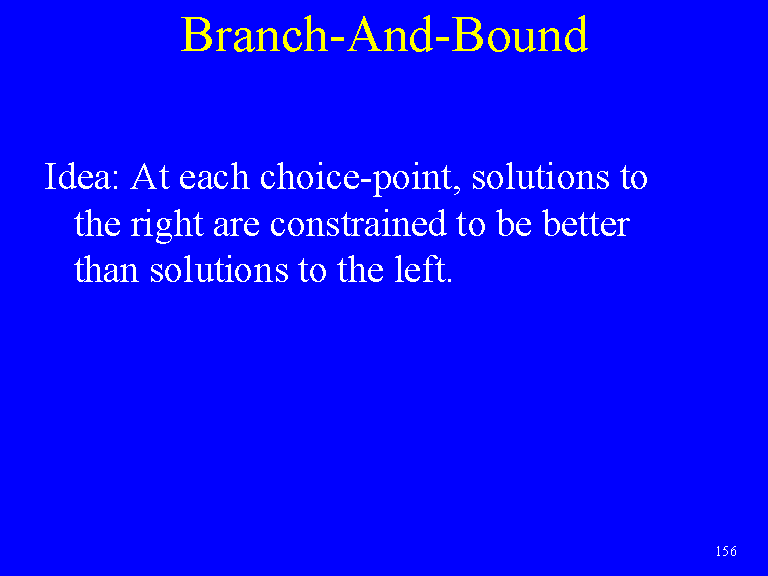 Branch-And-Bound

Idea: At each choice-point, solutions to the right are constrained to be better than solutions to the left.

156